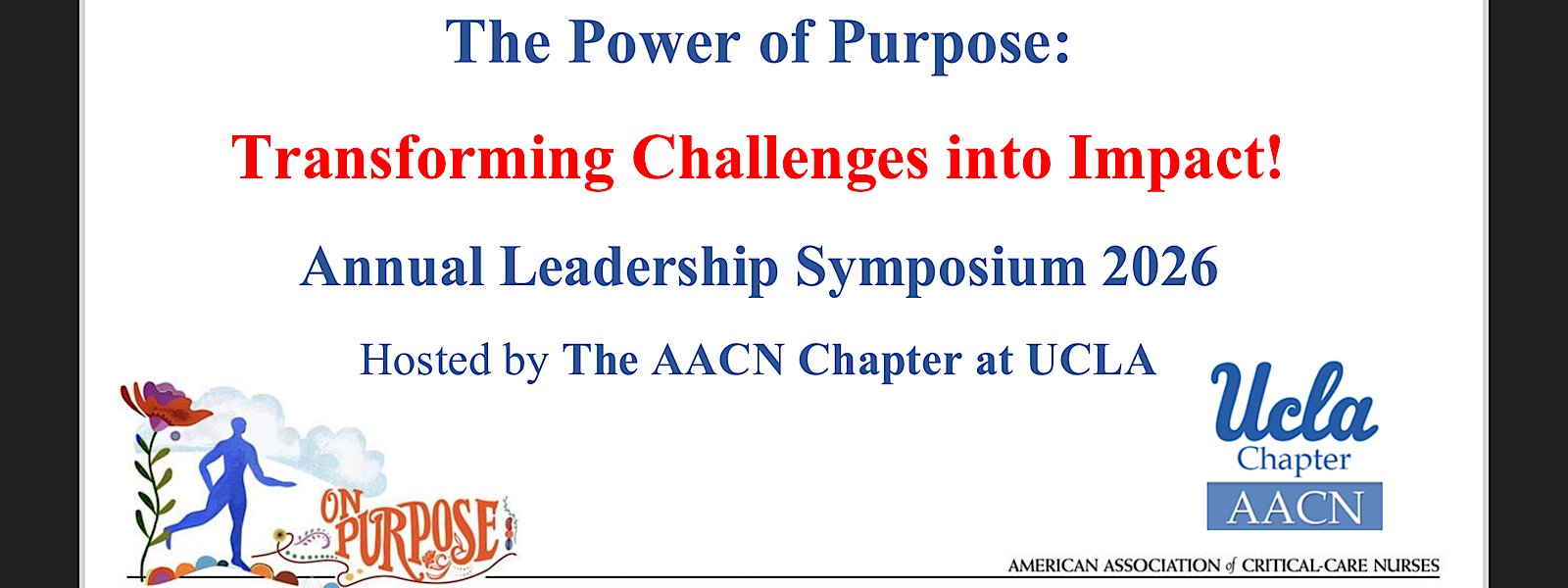 The Power of Purpose:

Transforming Challenges into Impact!

Annual Leadership Symposium 2026

Hosted by The AACN Chapter at UCLA

ON PURPOSE

Ucla
Chapter
AACN

AMERICAN ASSOCIATION of CRITICAL-CARE NURSES